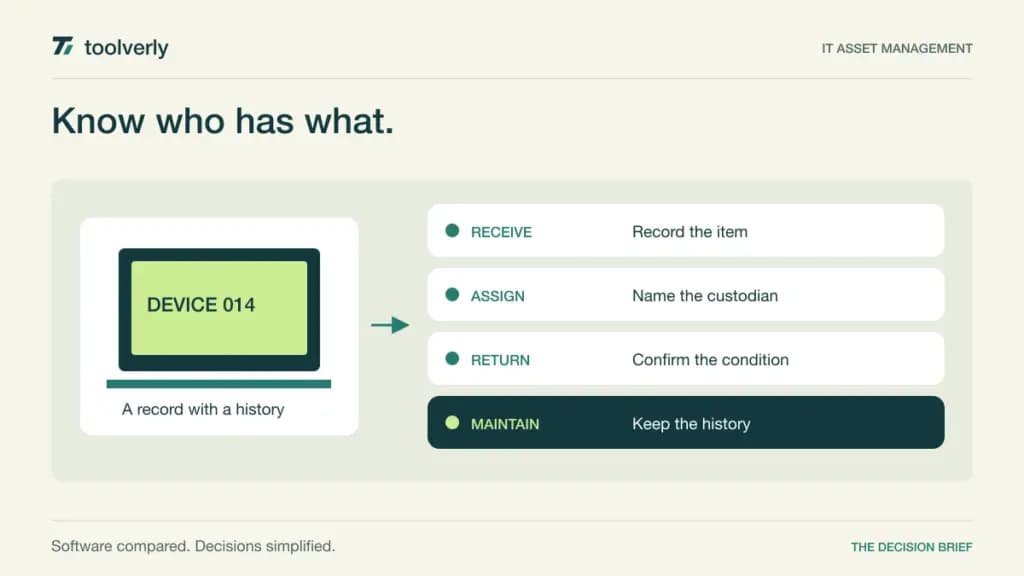 toolverly

IT ASSET MANAGEMENT

Know who has what.

DEVICE 014

A record with a history

RECEIVE Record the item

ASSIGN Name the custodian

RETURN Confirm the condition

MAINTAIN Keep the history

Software compared. Decisions simplified.

THE DECISION BRIEF